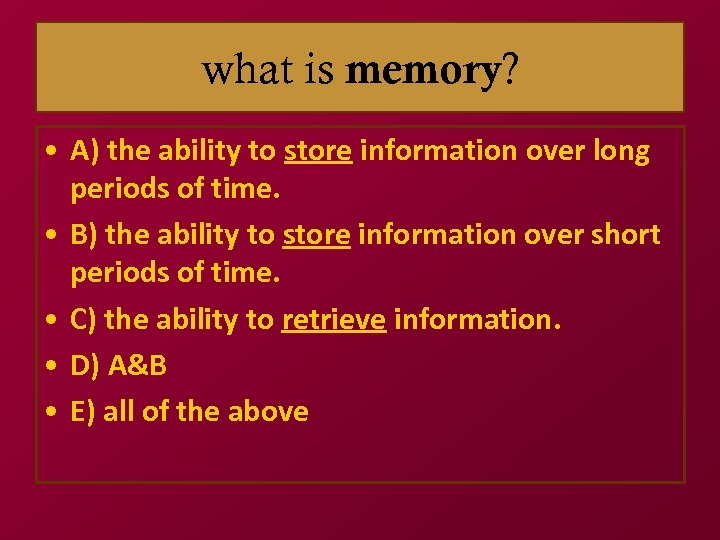 what is memory?

• A) the ability to store information over long periods of time.

• B) the ability to store information over short periods of time.

• C) the ability to retrieve information.

• D) A&B

• E) all of the above